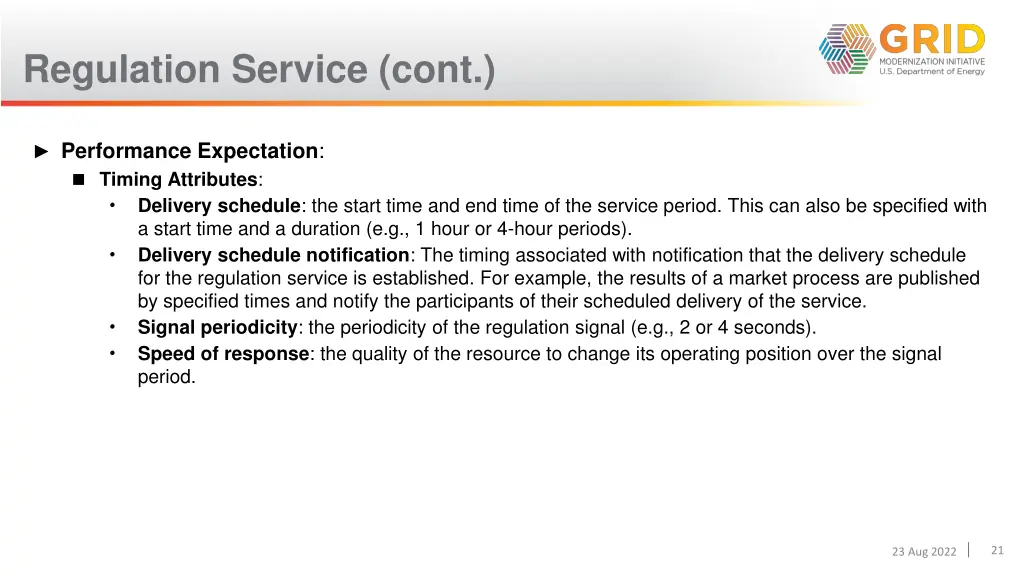 Regulation Service (cont.)

GRID
MODERNIZATION INITIATIVE
U.S. Department of Energy

► Performance Expectation:

■ Timing Attributes:

• Delivery schedule: the start time and end time of the service period. This can also be specified with a start time and a duration (e.g., 1 hour or 4-hour periods).

• Delivery schedule notification: The timing associated with notification that the delivery schedule for the regulation service is established. For example, the results of a market process are published by specified times and notify the participants of their scheduled delivery of the service.

• Signal periodicity: the periodicity of the regulation signal (e.g., 2 or 4 seconds).

• Speed of response: the quality of the resource to change its operating position over the signal period.

23 Aug 2022

21